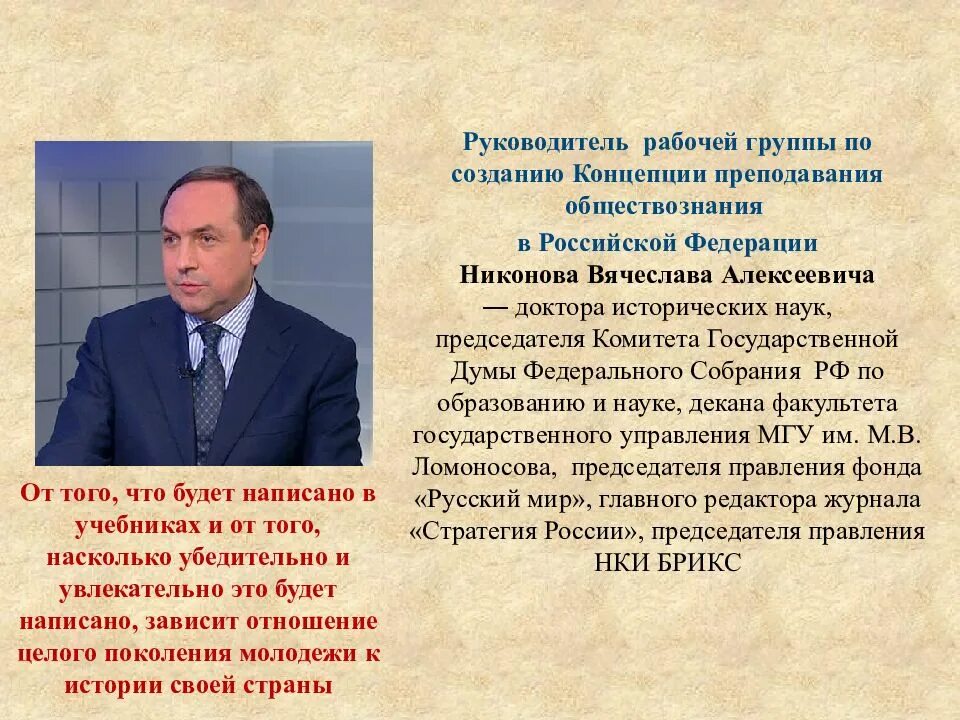 Руководитель рабочей группы по созданию Концепции преподавания обществознания в Российской Федерации

Никонова Вячеслава Алексеевича — доктора исторических наук, председателя Комитета Государственной Думы Федерального Собрания РФ по образованию и науке, декана факультета государственного управления МГУ им. М.В. Ломоносова, председателя правления фонда «Русский мир», главного редактора журнала «Стратегия России», председателя правления НКИ БРИКС

От того, что будет написано в учебниках и от того, насколько убедительно и увлекательно это будет написано, зависит отношение целого поколения молодежи к истории своей страны